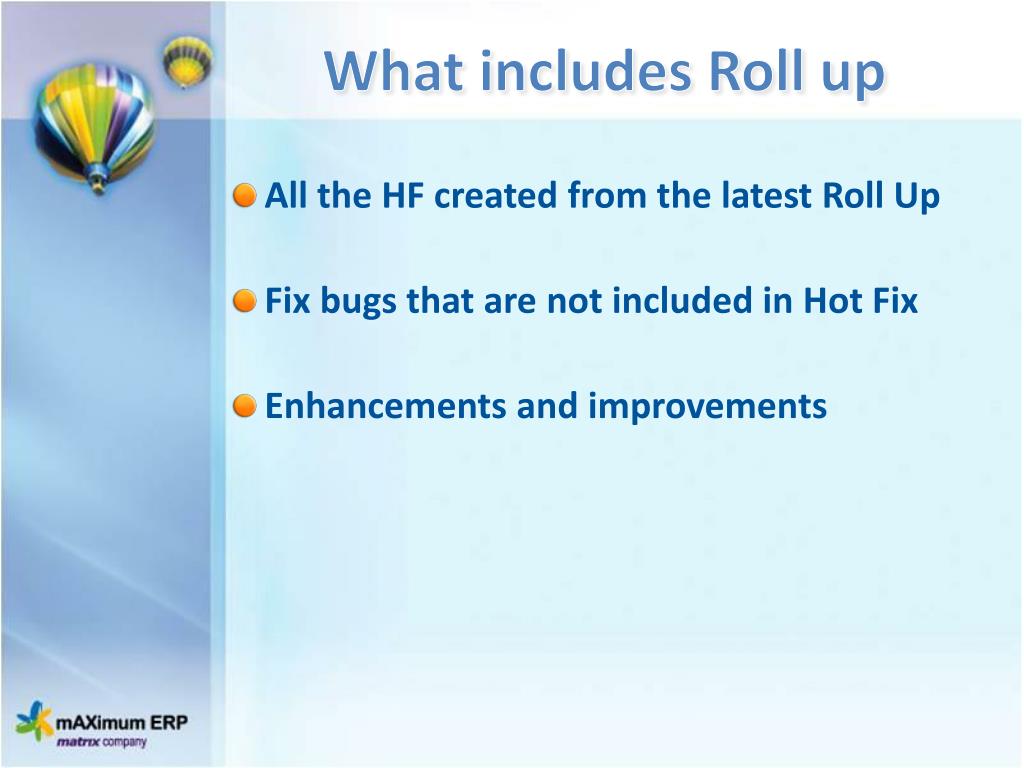 What includes Roll up

All the HF created from the latest Roll Up

Fix bugs that are not included in Hot Fix

Enhancements and improvements

mAXimum ERP
matrix company